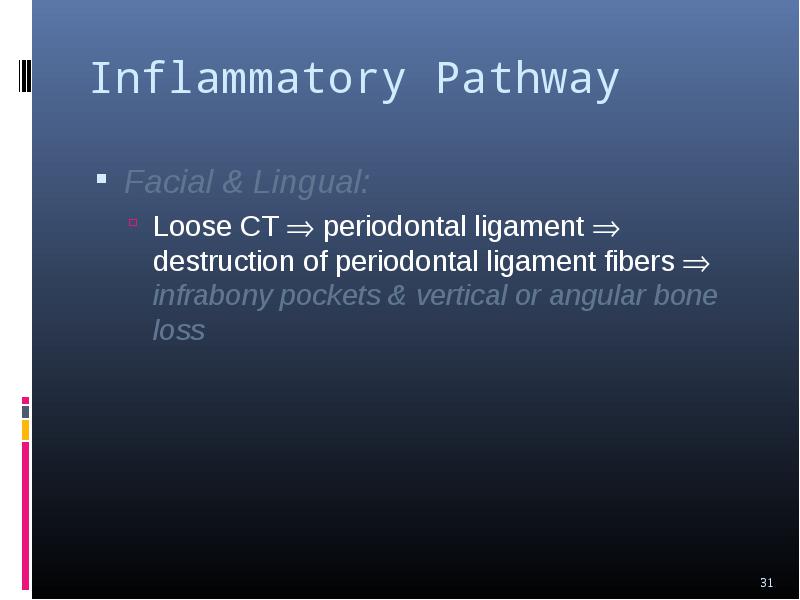 Inflammatory Pathway

Facial & Lingual:

Loose CT $\Rightarrow$ periodontal ligament $\Rightarrow$ destruction of periodontal ligament fibers $\Rightarrow$ infrabony pockets & vertical or angular bone loss

31